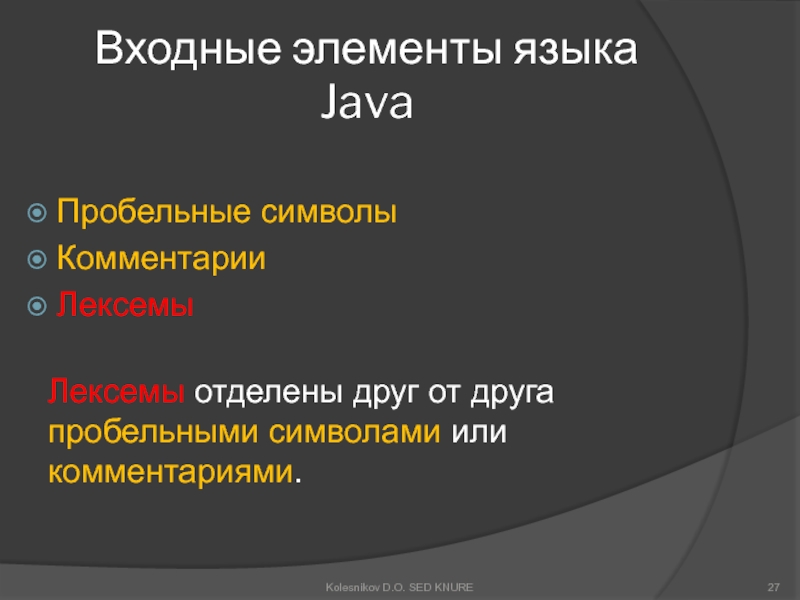 Входные элементы языка Java

Пробельные символы
Комментарии
Лексемы

Лексемы отделены друг от друга пробельными символами или комментариями.

Kolesnikov D.O. SED KNURE

27